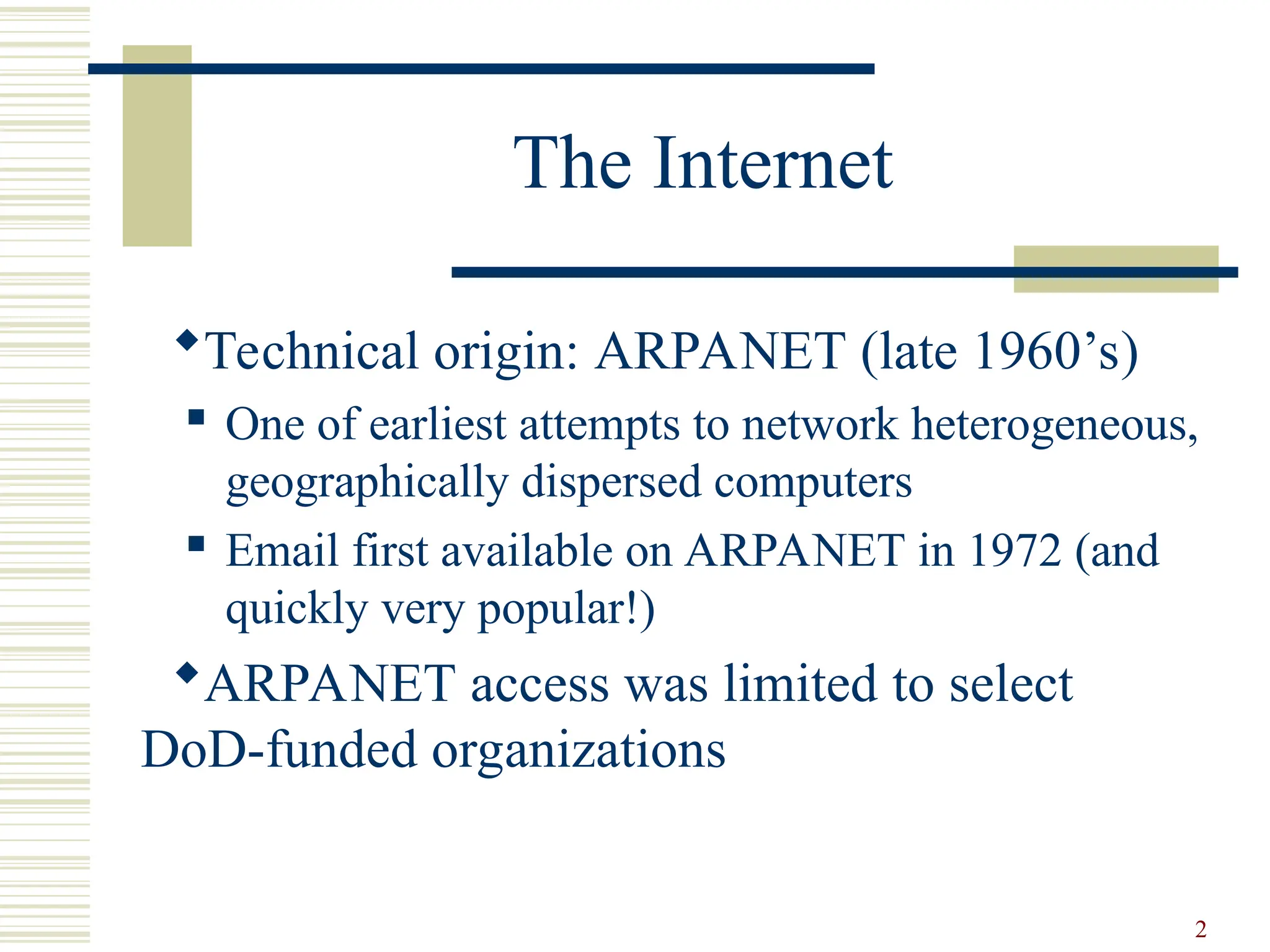 The Internet

◆Technical origin: ARPANET (late 1960’s)

▪ One of earliest attempts to network heterogeneous, geographically dispersed computers

▪ Email first available on ARPANET in 1972 (and quickly very popular!)

◆ARPANET access was limited to select DoD-funded organizations

2